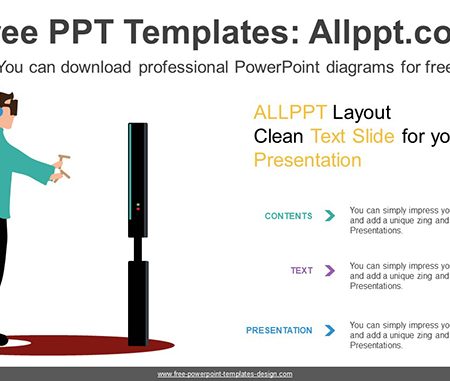 ee PPT Templates: Allppt.co

You can download professional PowerPoint diagrams for free

ALLPPT Layout
Clean Text Slide for yo
Presentation

CONTENTS

You can simply impress yo and add a unique zing and Presentations.

TEXT

You can simply impress yo and add a unique zing and Presentations.

PRESENTATION

You can simply impress yo and add a unique zing and Presentations.

www.free-powerpoint-templates-design.com